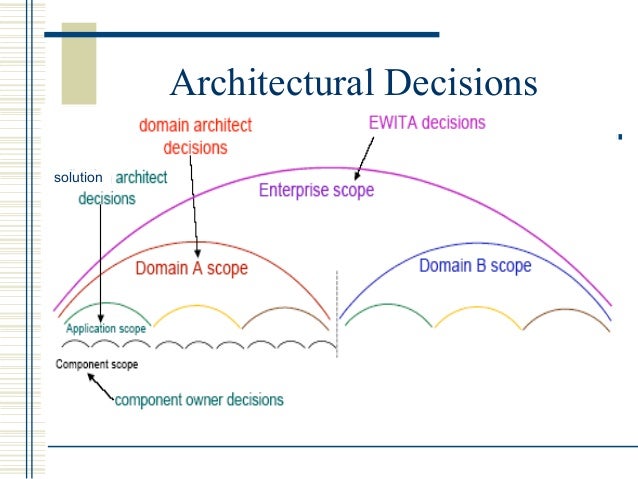 Architectural Decisions

domain architect decisions

EWITA decisions

solution architect decisions

Enterprise scope

Domain A scope

Domain B scope

Application scope

Component scope

component owner decisions